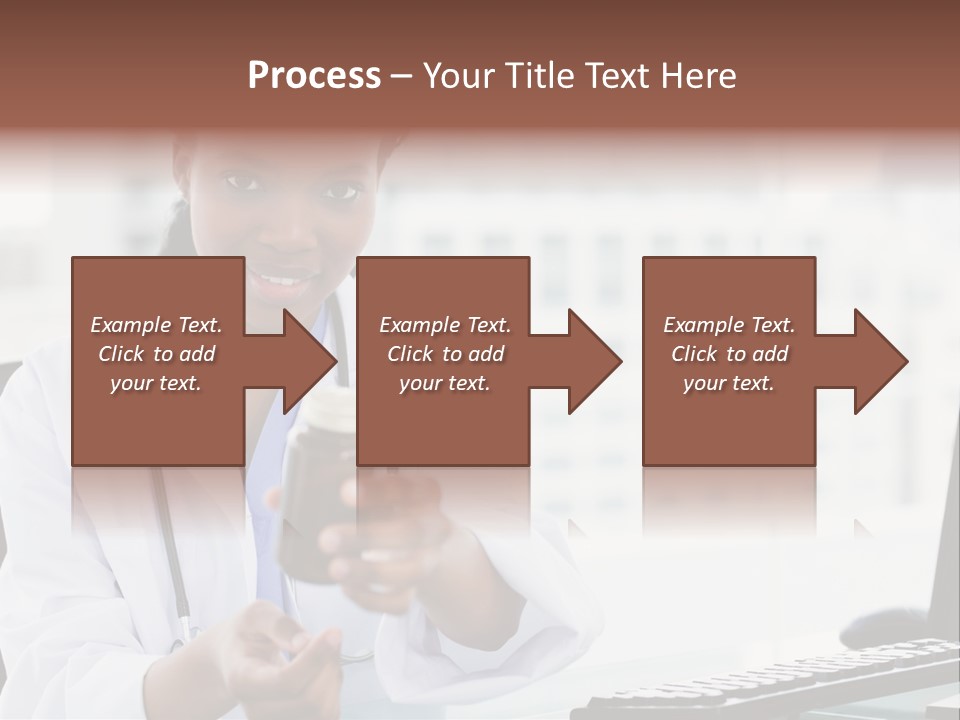 Process – Your Title Text Here

Example Text. Click to add your text.

Example Text. Click to add your text.

Example Text. Click to add your text.